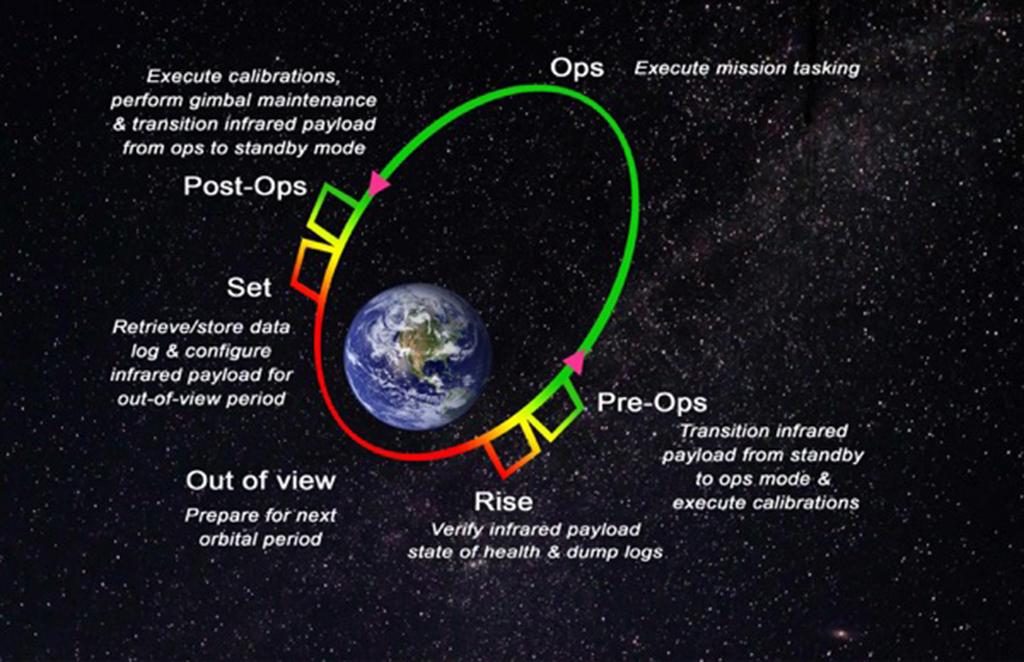 Execute calibrations, perform gimbal maintenance & transition infrared payload from ops to standby mode

Ops

Execute mission tasking

Post-Ops

Set

Retrieve/store data log & configure infrared payload for out-of-view period

Pre-Ops

Transition infrared payload from standby to ops mode & execute calibrations

Out of view

Prepare for next orbital period

Rise

Verify infrared payload state of health & dump logs